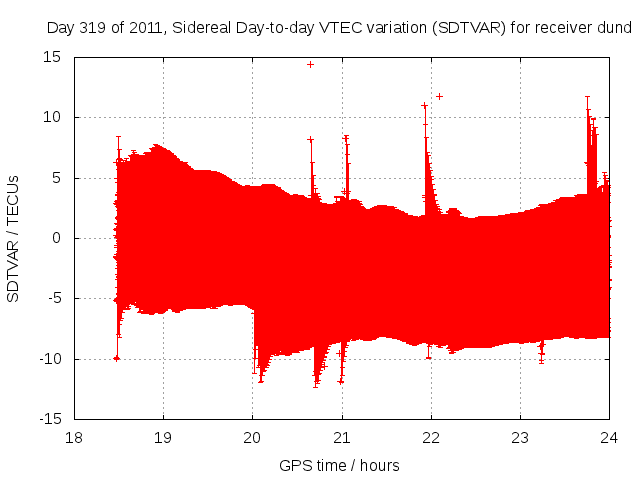 Day 319 of 2011, Sidereal Day-to-day VTEC variation (SDTVAR) for receiver dund

SDTVAR / TECUs

15
10
5
0
-5
-10
-15

18
19
20
21
22
23
24

GPS time / hours